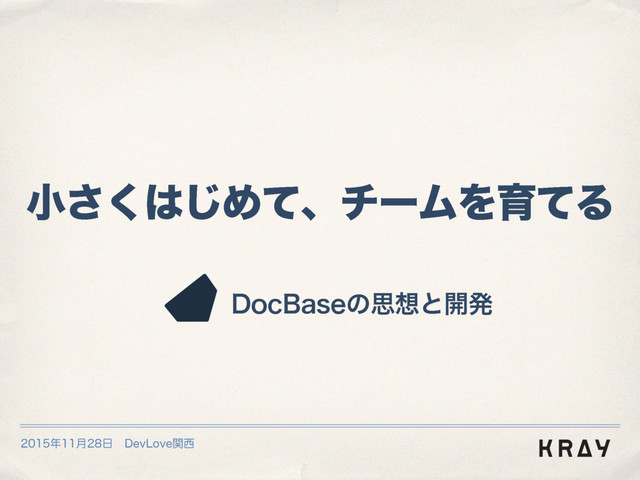 小さくはじめて、チームを育てる

DocBaseの思想と開発

2015年11月28日 DevLove関西

KRAY